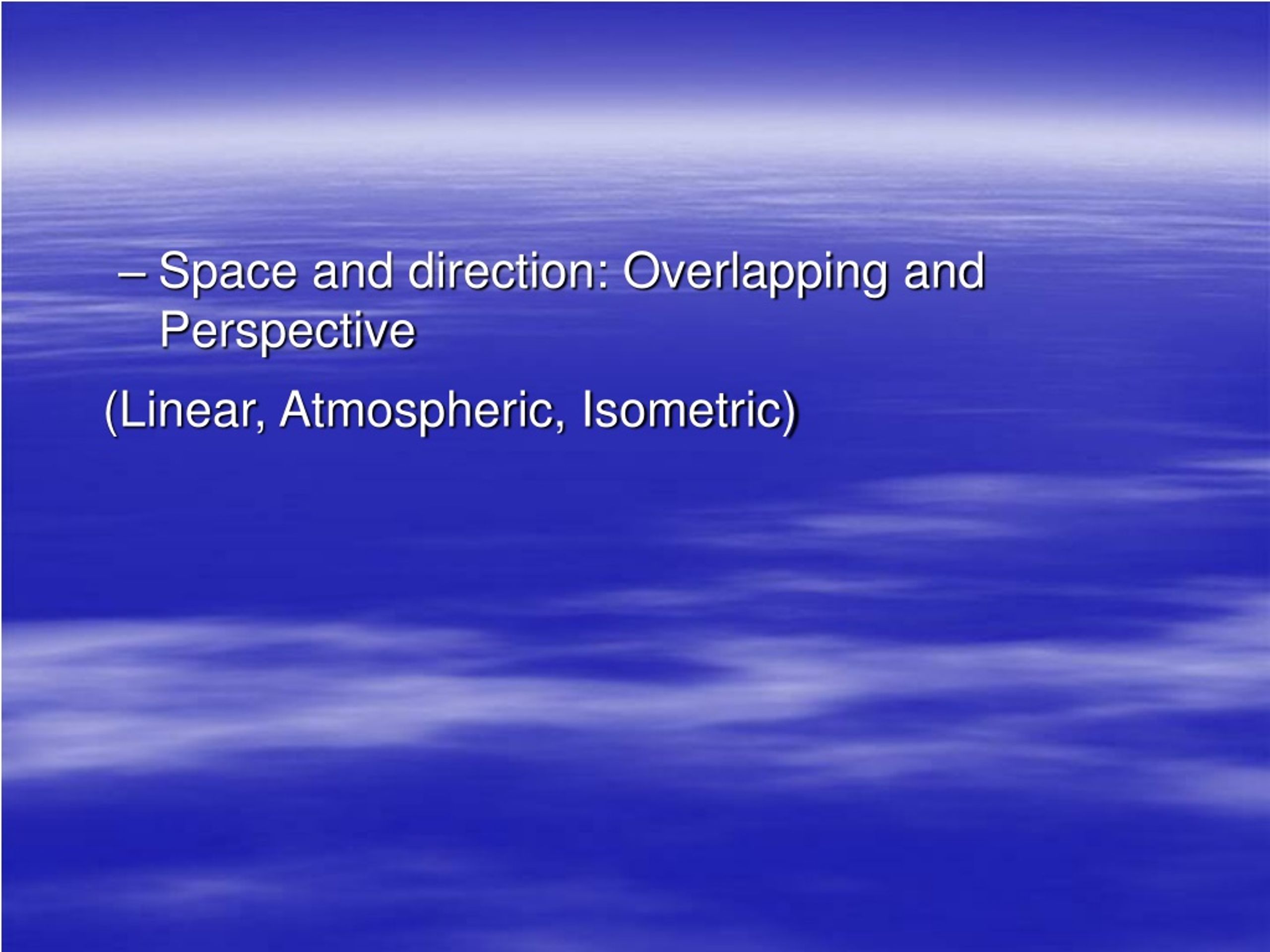 – Space and direction: Overlapping and Perspective

(Linear, Atmospheric, Isometric)